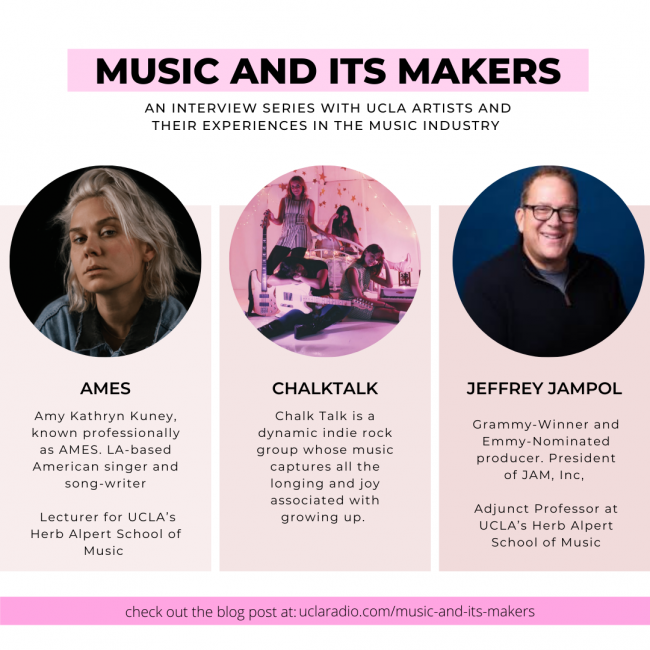 MUSIC AND ITS MAKERS

AN INTERVIEW SERIES WITH UCLA ARTISTS AND THEIR EXPERIENCES IN THE MUSIC INDUSTRY

AMES

Amy Kathryn Kuney, known professionally as AMES. LA-based American singer and song-writer

Lecturer for UCLA's Herb Alpert School of Music

CHALKTALK

Chalk Talk is a dynamic indie rock group whose music captures all the longing and joy associated with growing up.

JEFFREY JAMPOL

Grammy-Winner and Emmy-Nominated producer. President of JAM, Inc,

Adjunct Professor at UCLA's Herb Alpert School of Music

check out the blog post at: uclaradio.com/music-and-its-makers